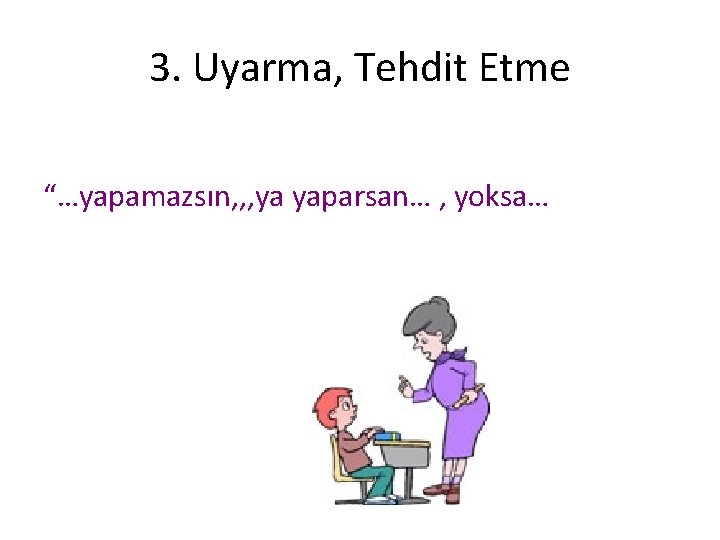 3. Uyarma, Tehdit Etme

“…yapamazsın,,,ya yaparsan… , yoksa…